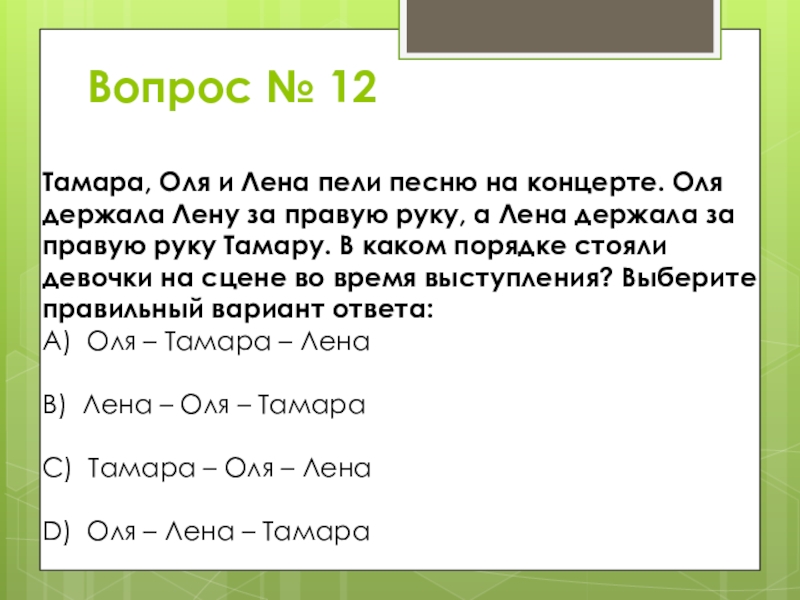 Вопрос № 12

Тамара, Оля и Лена пели песню на концерте. Оля держала Лену за правую руку, а Лена держала за правую руку Тамару. В каком порядке стояли девочки на сцене во время выступления? Выберите правильный вариант ответа:

A) Оля – Тамара – Лена

B) Лена – Оля – Тамара

C) Тамара – Оля – Лена

D) Оля – Лена – Тамара